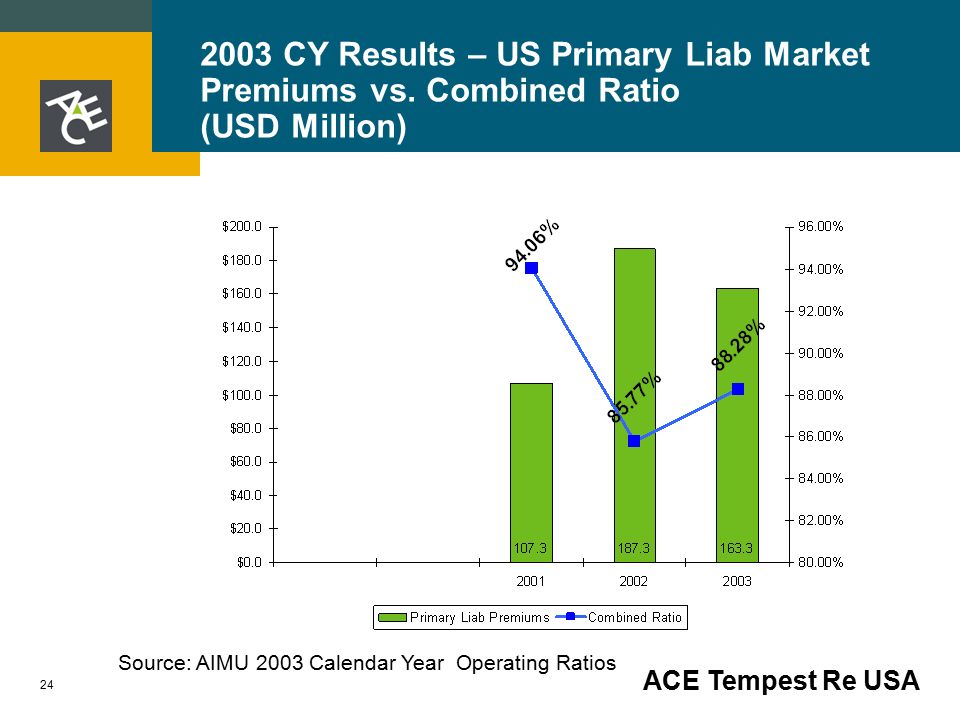 ACE

2003 CY Results – US Primary Liab Market Premiums vs. Combined Ratio (USD Million)

$200.0
$180.0
$160.0
$140.0
$120.0
$100.0
$80.0
$60.0
$40.0
$20.0
$0.0

96.00%
94.00%
92.00%
90.00%
88.00%
86.00%
84.00%
82.00%
80.00%

94.06%
85.77%
88.28%

107.3
187.3
163.3

2001
2002
2003

Primary Liab Premiums
Combined Ratio

Source: AIMU 2003 Calendar Year Operating Ratios

24

ACE Tempest Re USA